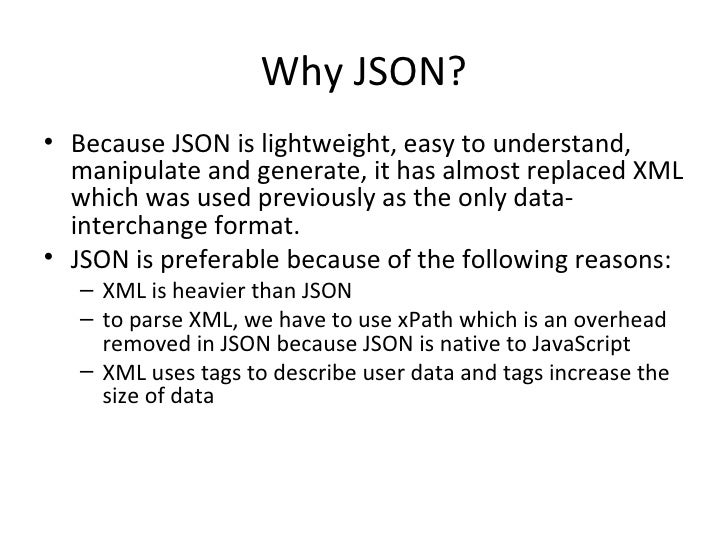 Why JSON?

• Because JSON is lightweight, easy to understand, manipulate and generate, it has almost replaced XML which was used previously as the only data-interchange format.
• JSON is preferable because of the following reasons:
– XML is heavier than JSON
– to parse XML, we have to use xPath which is an overhead removed in JSON because JSON is native to JavaScript
– XML uses tags to describe user data and tags increase the size of data